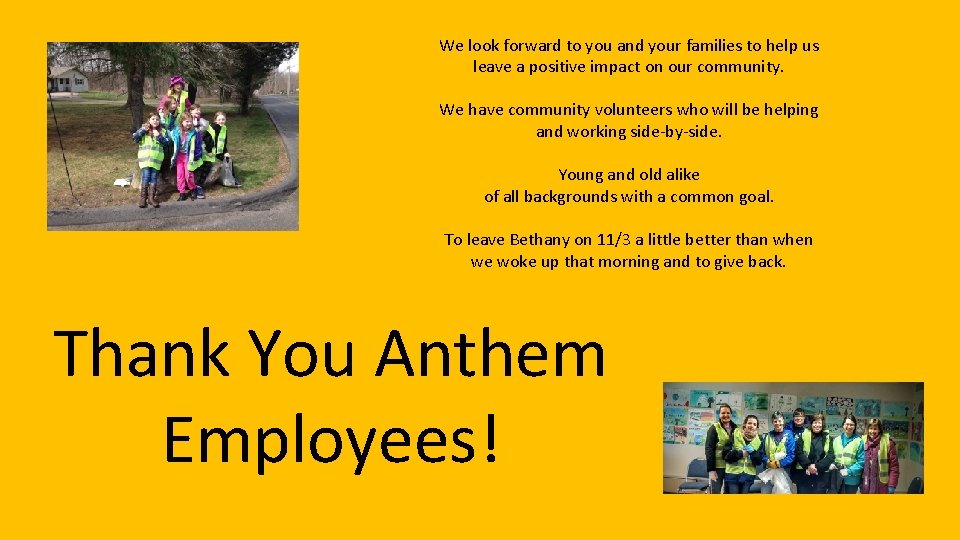 We look forward to you and your families to help us leave a positive impact on our community.

We have community volunteers who will be helping and working side-by-side.

Young and old alike of all backgrounds with a common goal.

To leave Bethany on 11/3 a little better than when we woke up that morning and to give back.

Thank You Anthem Employees!